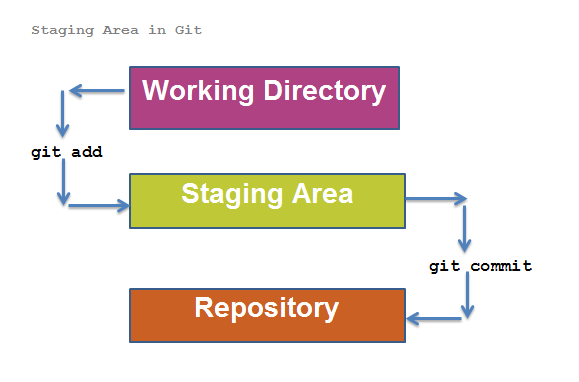 Staging Area in Git

Working Directory

git add

Staging Area

git commit

Repository